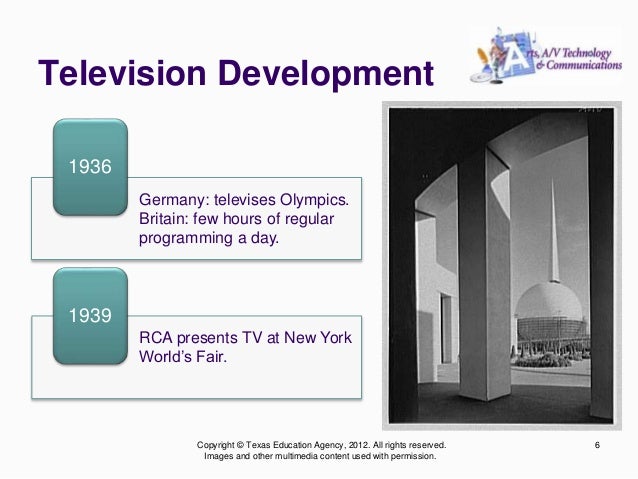 Television Development

Arts, A/V Technology & Communications

1936

Germany: televises Olympics. Britain: few hours of regular programming a day.

1939

RCA presents TV at New York World's Fair.

Copyright © Texas Education Agency, 2012. All rights reserved.
Images and other multimedia content used with permission.

6